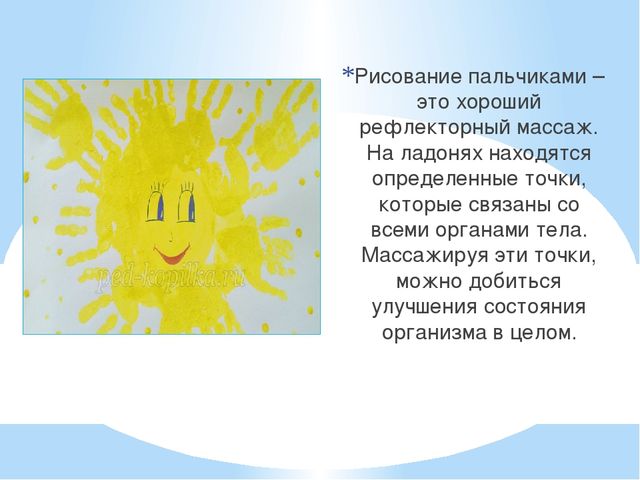 ped-kopilka.ru

*Рисование пальчиками – это хороший рефлекторный массаж. На ладонях находятся определенные точки, которые связаны со всеми органами тела. Массажируя эти точки, можно добиться улучшения состояния организма в целом.